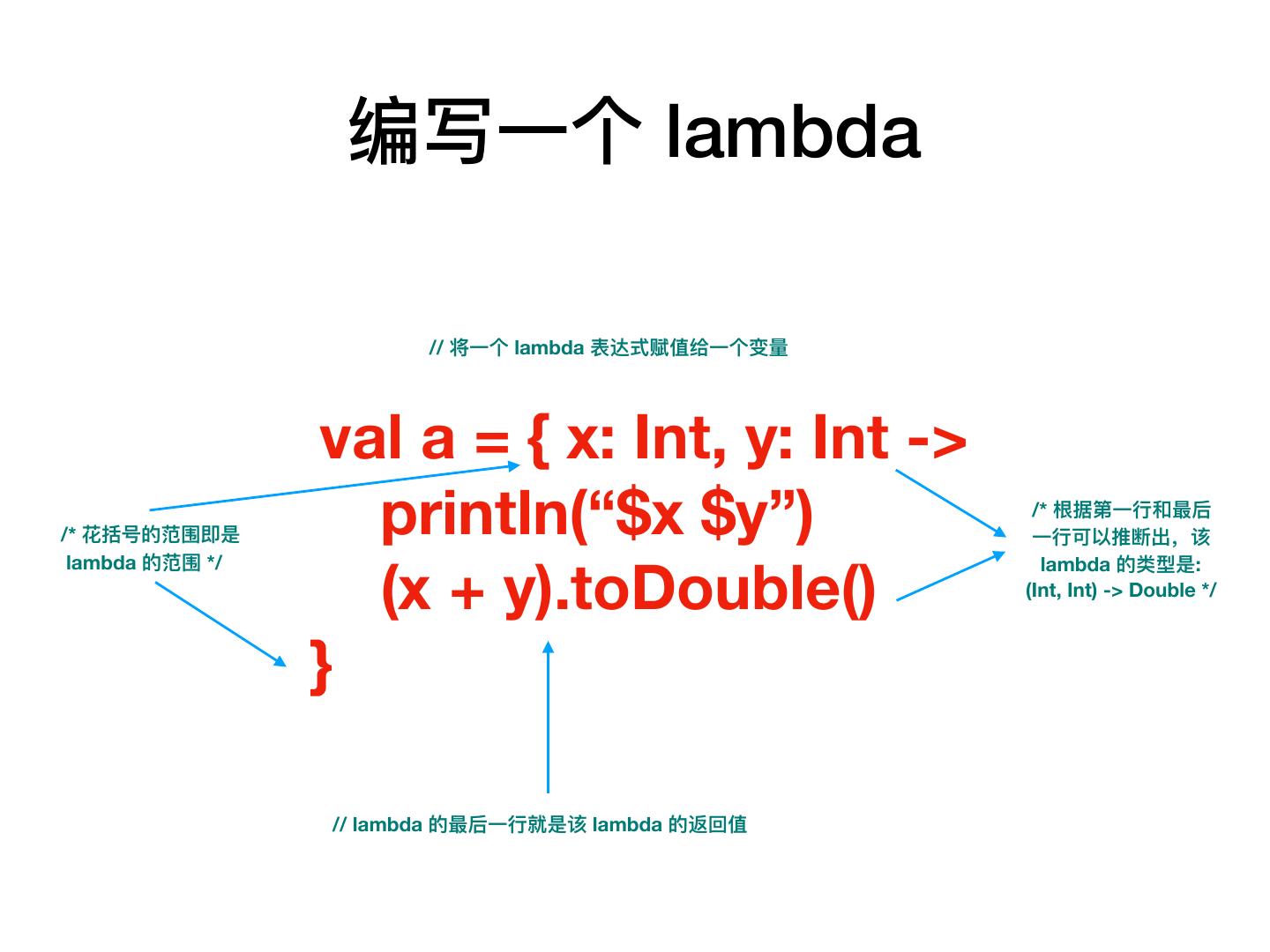 编写一个 lambda

// 将一个 lambda 表达式赋值给一个变量

val a = { x: Int, y: Int ->
println(“$x $y”)
(x + y).toDouble()
}

/* 花括号的范围即是 lambda 的范围 */

/* 根据第一行和最后一行可以推断出，该 lambda 的类型是: (Int, Int) -> Double */

// lambda 的最后一行就是该 lambda 的返回值